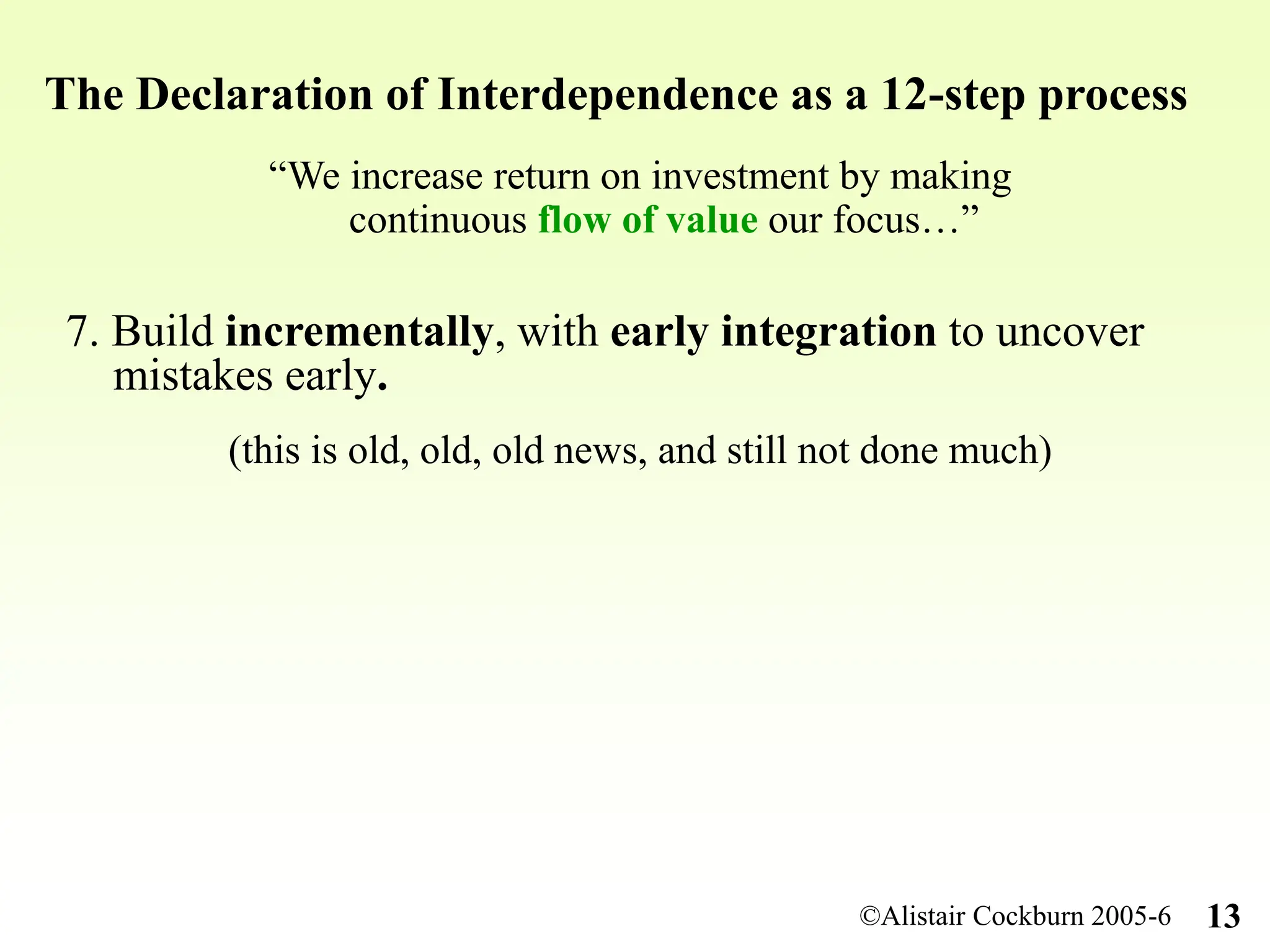 The Declaration of Interdependence as a 12-step process

“We increase return on investment by making continuous flow of value our focus…”

7. Build incrementally, with early integration to uncover mistakes early.

(this is old, old, old news, and still not done much)

©Alistair Cockburn 2005-6 13